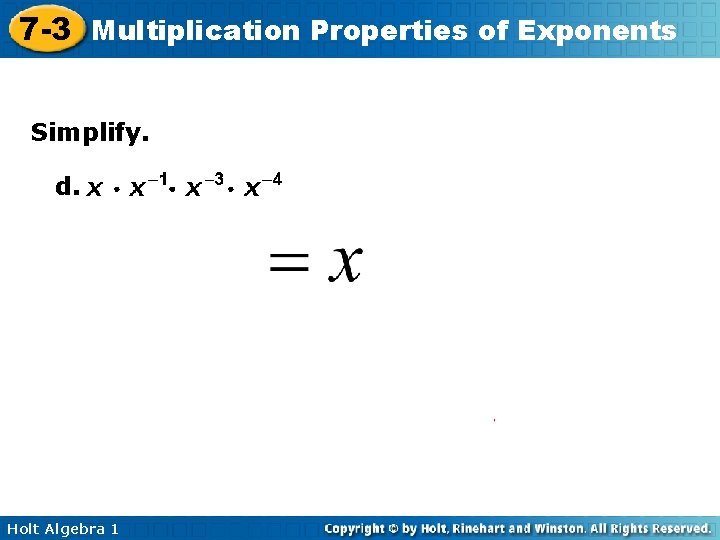 7-3 Multiplication Properties of Exponents

Simplify.

d. $x \cdot x^{-1} \cdot x^{-3} \cdot x^{-4}$

$= x$

Holt Algebra 1

Copyright © by Holt, Rinehart and Winston. All Rights Reserved.